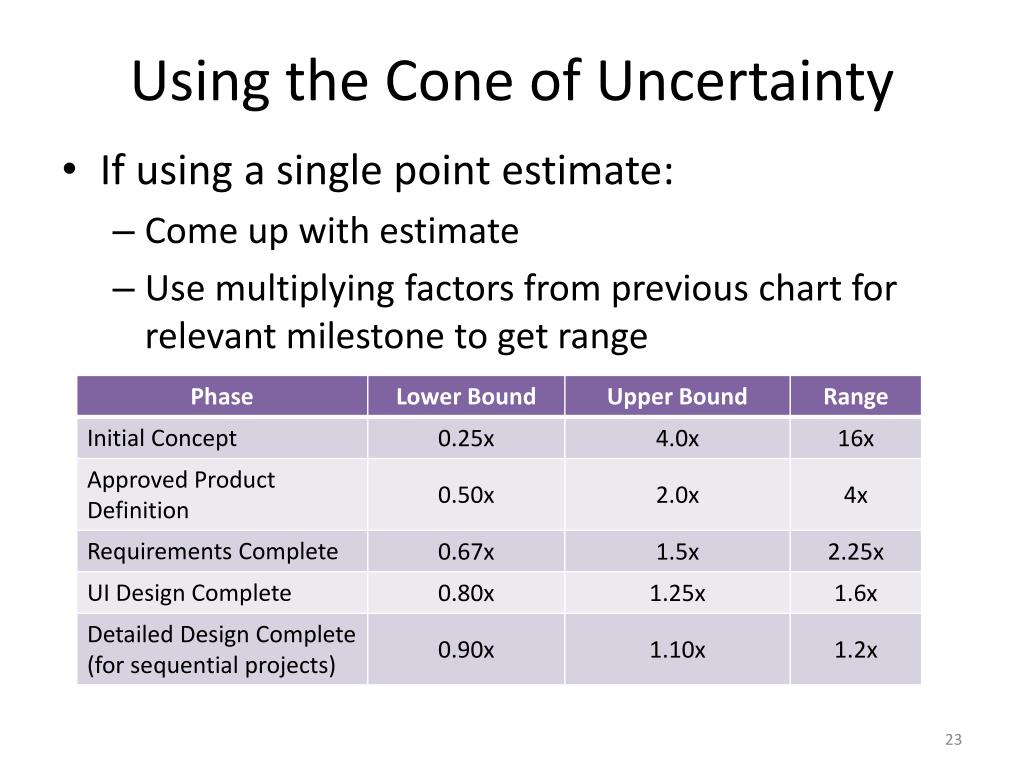 Using the Cone of Uncertainty

• If using a single point estimate:
– Come up with estimate
– Use multiplying factors from previous chart for relevant milestone to get range

| Phase | Lower Bound | Upper Bound | Range |
|---|---|---|---|
| Initial Concept | 0.25x | 4.0x | 16x |
| Approved Product Definition | 0.50x | 2.0x | 4x |
| Requirements Complete | 0.67x | 1.5x | 2.25x |
| UI Design Complete | 0.80x | 1.25x | 1.6x |
| Detailed Design Complete (for sequential projects) | 0.90x | 1.10x | 1.2x |

23